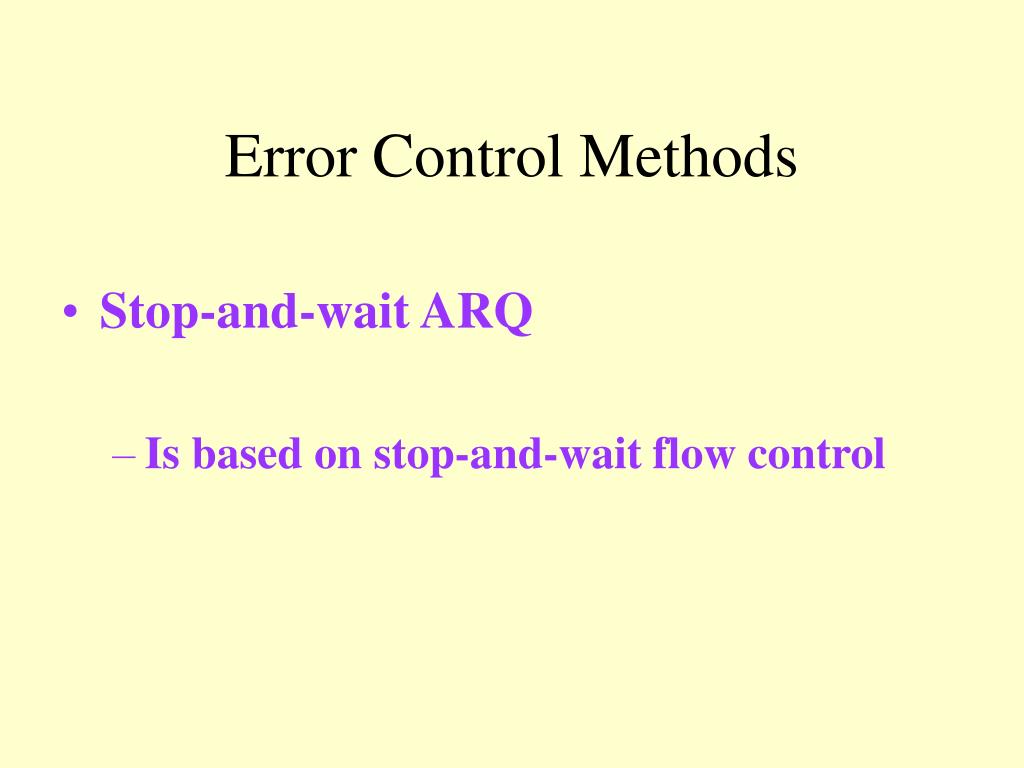 Error Control Methods

• Stop-and-wait ARQ

– Is based on stop-and-wait flow control